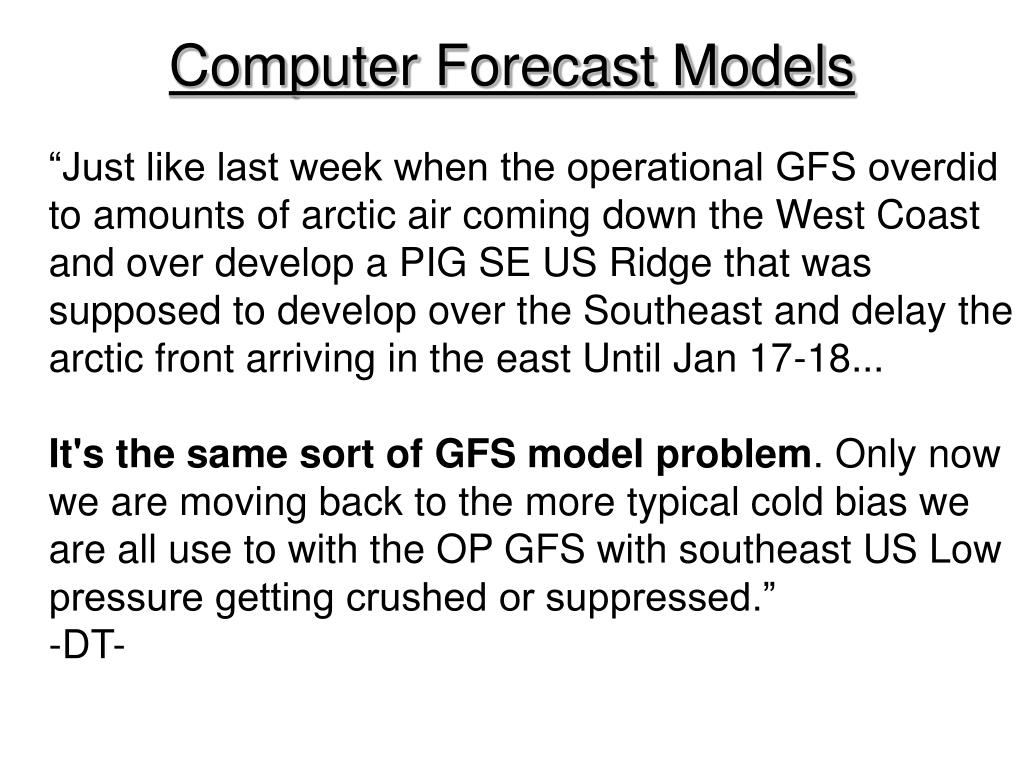 Computer Forecast Models

“Just like last week when the operational GFS overdid to amounts of arctic air coming down the West Coast and over develop a PIG SE US Ridge that was supposed to develop over the Southeast and delay the arctic front arriving in the east Until Jan 17-18...

It's the same sort of GFS model problem. Only now we are moving back to the more typical cold bias we are all use to with the OP GFS with southeast US Low pressure getting crushed or suppressed.”
-DT-